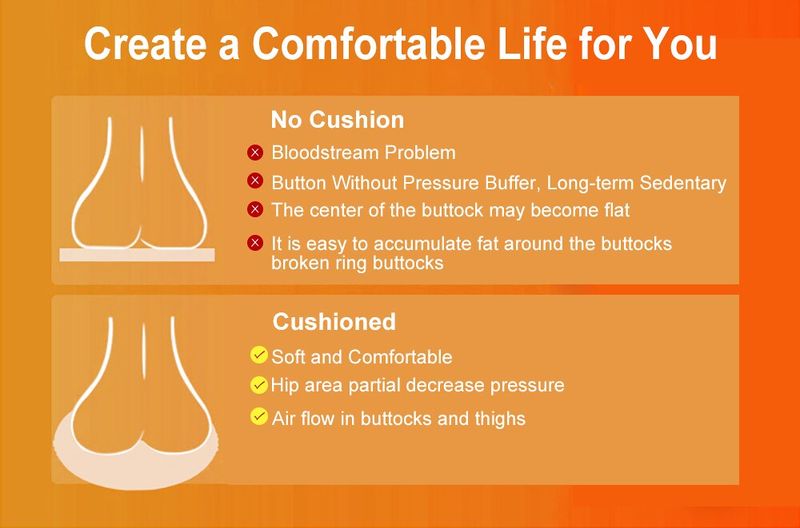 Create a Comfortable Life for You

No Cushion

Bloodstream Problem

Button Without Pressure Buffer, Long-term Sedentary

The center of the buttock may become flat

It is easy to accumulate fat around the buttocks broken ring buttocks

Cushioned

Soft and Comfortable

Hip area partial decrease pressure

Air flow in buttocks and thighs